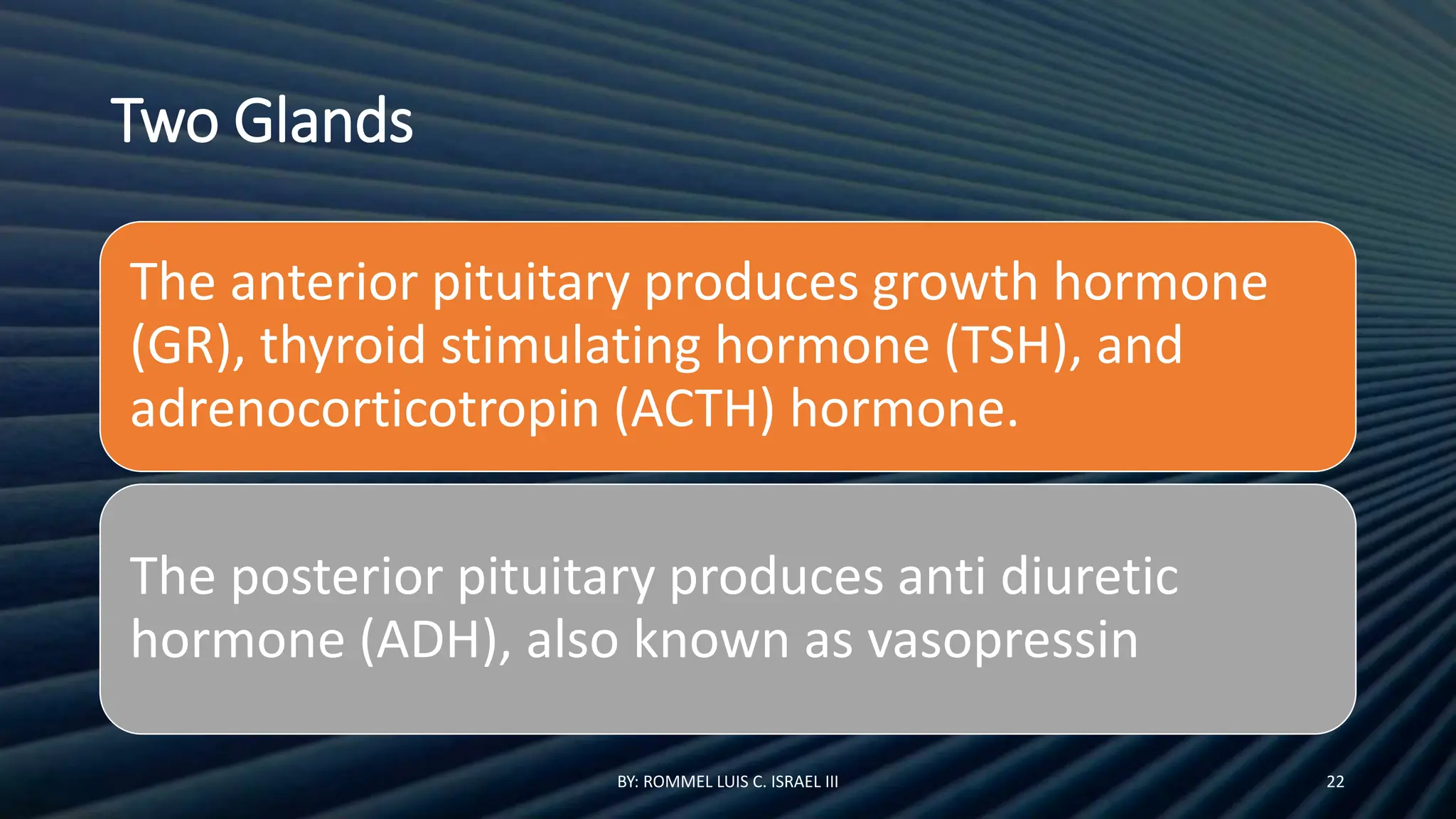 Two Glands

The anterior pituitary produces growth hormone (GR), thyroid stimulating hormone (TSH), and adrenocorticotropin (ACTH) hormone.

The posterior pituitary produces anti diuretic hormone (ADH), also known as vasopressin

BY: ROMMEL LUIS C. ISRAEL III

22